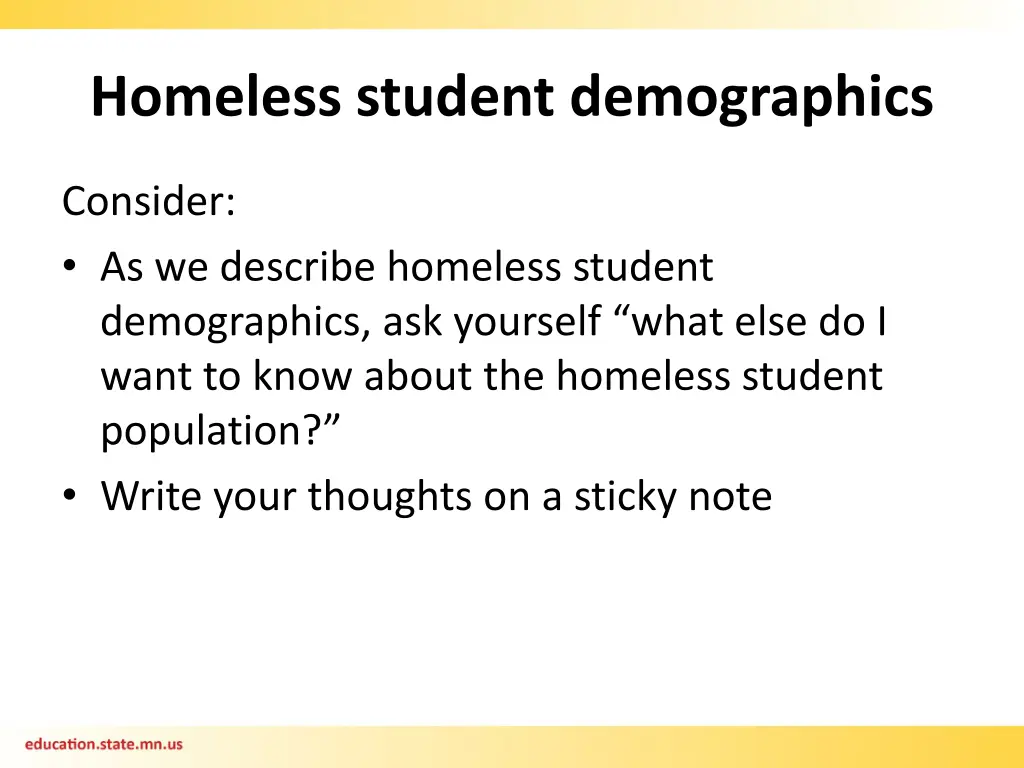 Homeless student demographics

Consider:

• As we describe homeless student demographics, ask yourself “what else do I want to know about the homeless student population?”
• Write your thoughts on a sticky note

education.state.mn.us